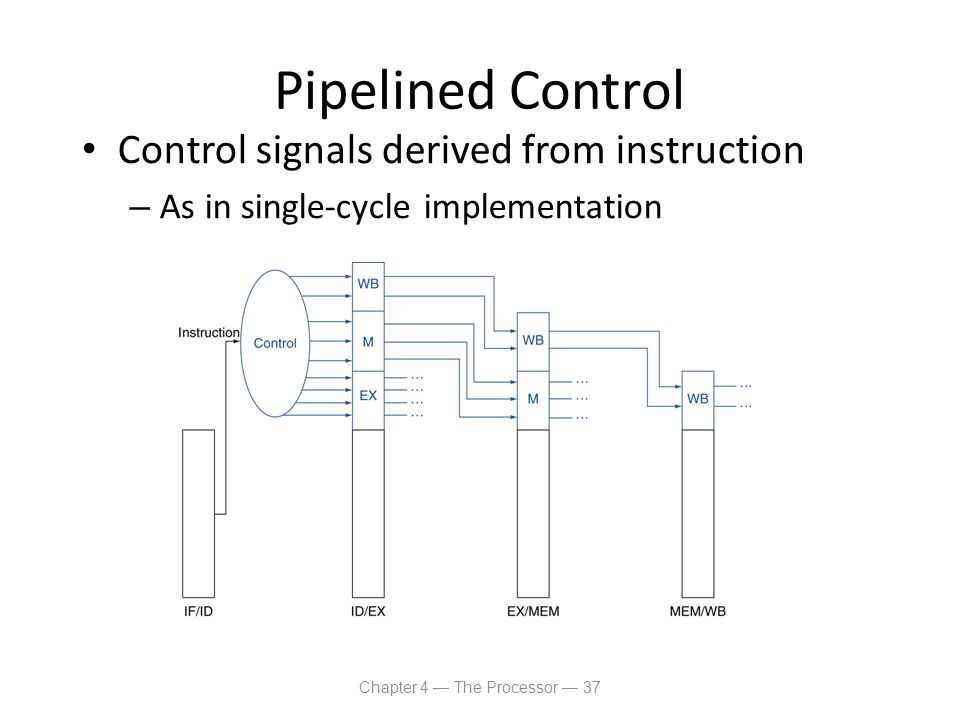 Pipelined Control

• Control signals derived from instruction
– As in single-cycle implementation

Instruction
Control
WB
M
EX
...
...
...
...
WB
M
...
...
...
WB
...
...
IF/ID
ID/EX
EX/MEM
MEM/WB

Chapter 4 — The Processor — 37